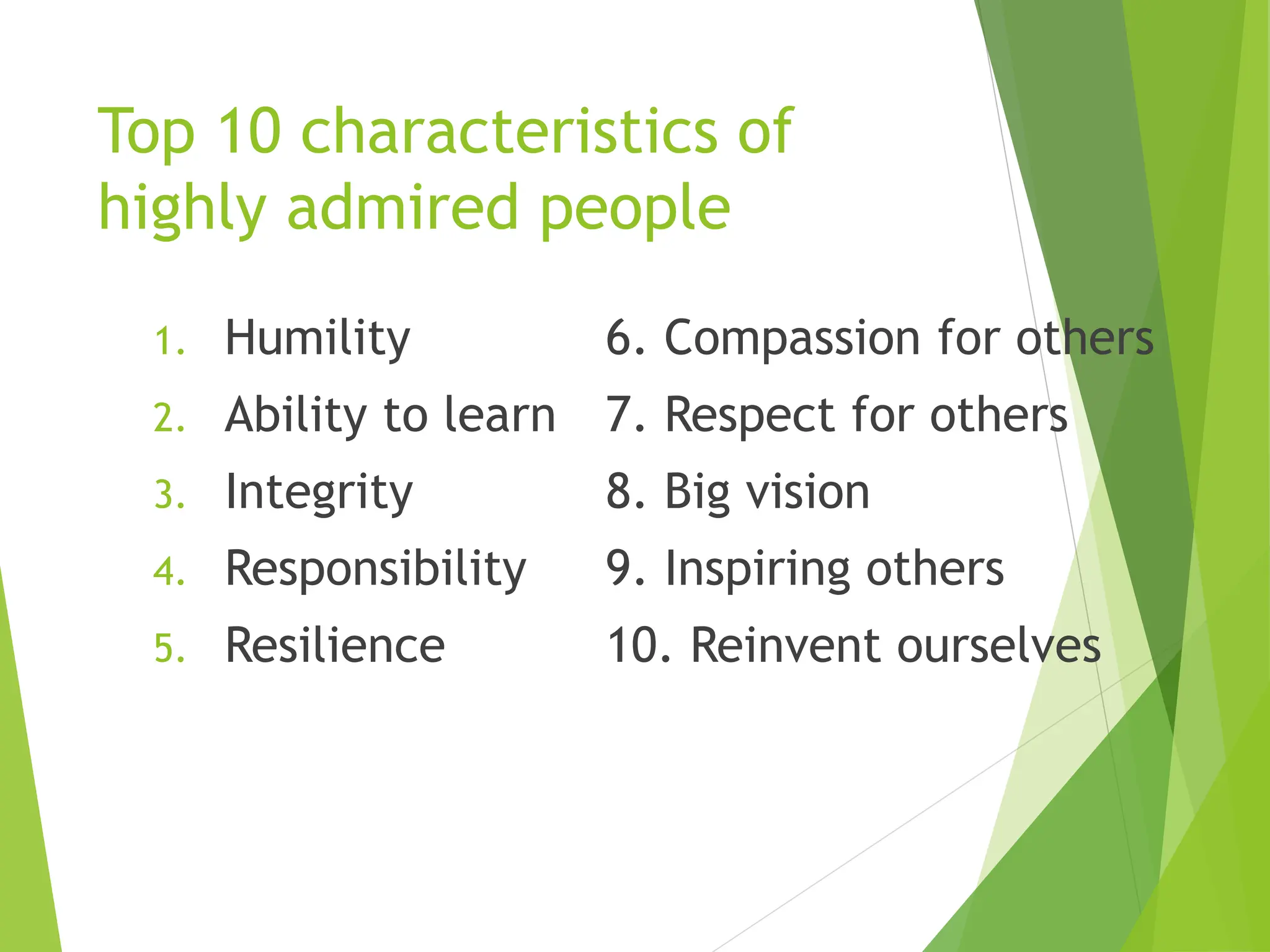 Top 10 characteristics of highly admired people

1. Humility
2. Ability to learn
3. Integrity
4. Responsibility
5. Resilience

6. Compassion for others
7. Respect for others
8. Big vision
9. Inspiring others
10. Reinvent ourselves